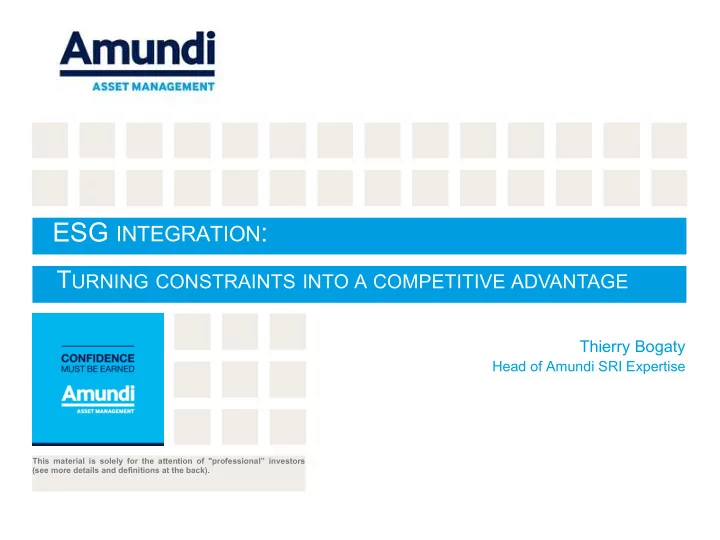 Amundi
ASSET MANAGEMENT

ESG INTEGRATION:

TURNING CONSTRAINTS INTO A COMPETITIVE ADVANTAGE

CONFIDENCE
MUST BE EARNED
Amundi
ASSET MANAGEMENT

Thierry Bogaty
Head of Amundi SRI Expertise

This material is solely for the attention of "professional" investors (see more details and definitions at the back).